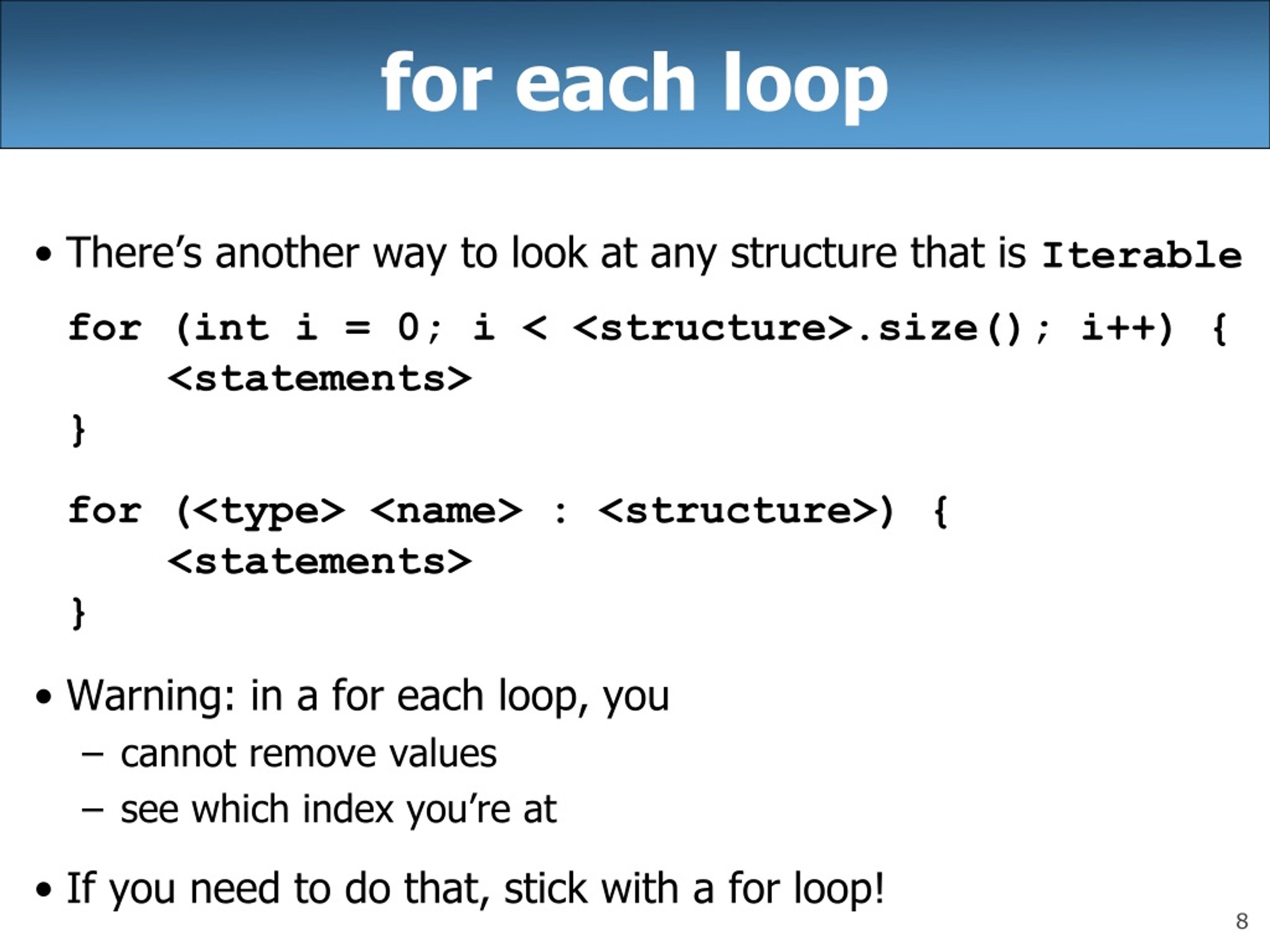 for each loop

• There's another way to look at any structure that is Iterable

for (int i = 0; i < <structure>.size(); i++) {
    <statements>
}

for (<type> <name> : <structure>) {
    <statements>
}

• Warning: in a for each loop, you
  – cannot remove values
  – see which index you're at

• If you need to do that, stick with a for loop!

8